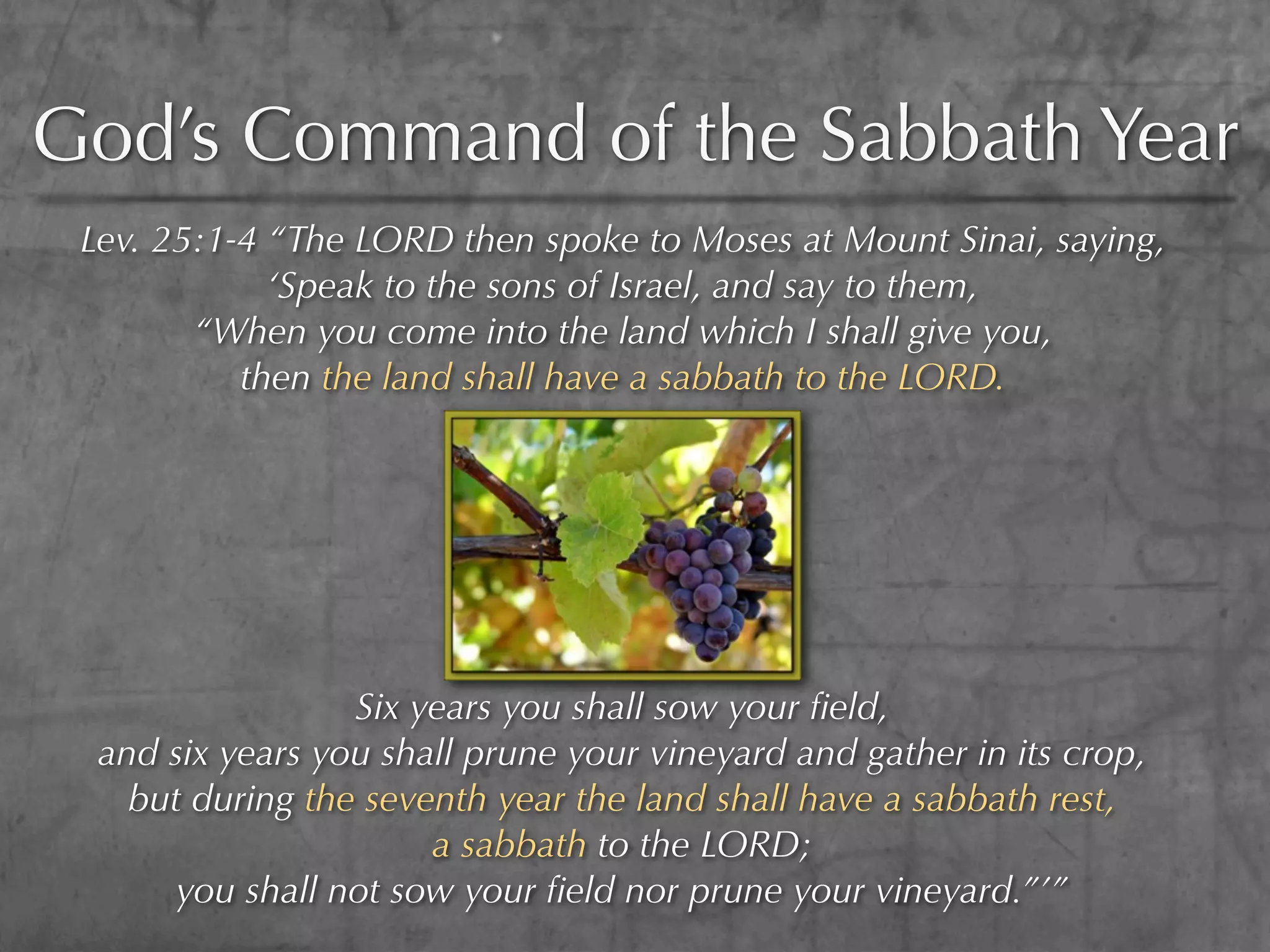 God's Command of the Sabbath Year

Lev. 25:1-4 "The LORD then spoke to Moses at Mount Sinai, saying, 'Speak to the sons of Israel, and say to them, "When you come into the land which I shall give you, then the land shall have a sabbath to the LORD.

Six years you shall sow your field, and six years you shall prune your vineyard and gather in its crop, but during the seventh year the land shall have a sabbath rest, a sabbath to the LORD; you shall not sow your field nor prune your vineyard."'"